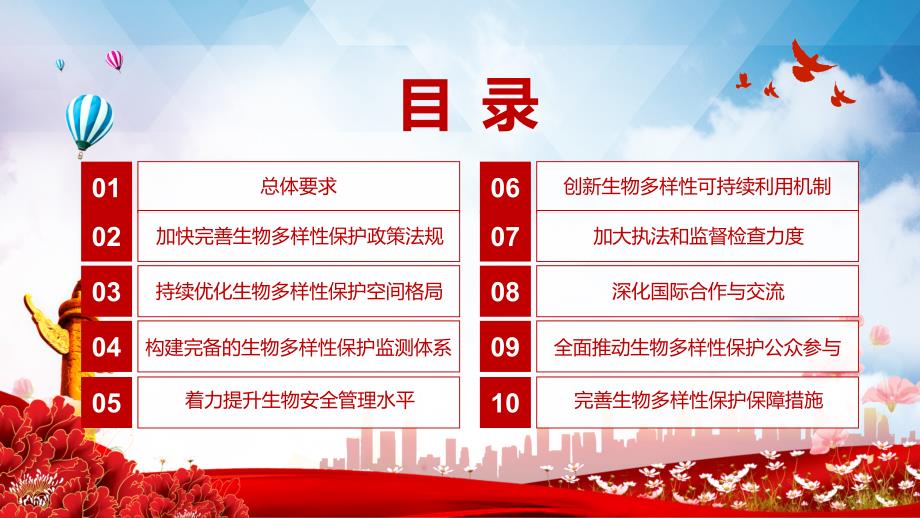 目录

01 总体要求

02 加快完善生物多样性保护政策法规

03 持续优化生物多样性保护空间格局

04 构建完备的生物多样性保护监测体系

05 着力提升生物安全管理水平

06 创新生物多样性可持续利用机制

07 加大执法和监督检查力度

08 深化国际合作与交流

09 全面推动生物多样性保护公众参与

10 完善生物多样性保护保障措施